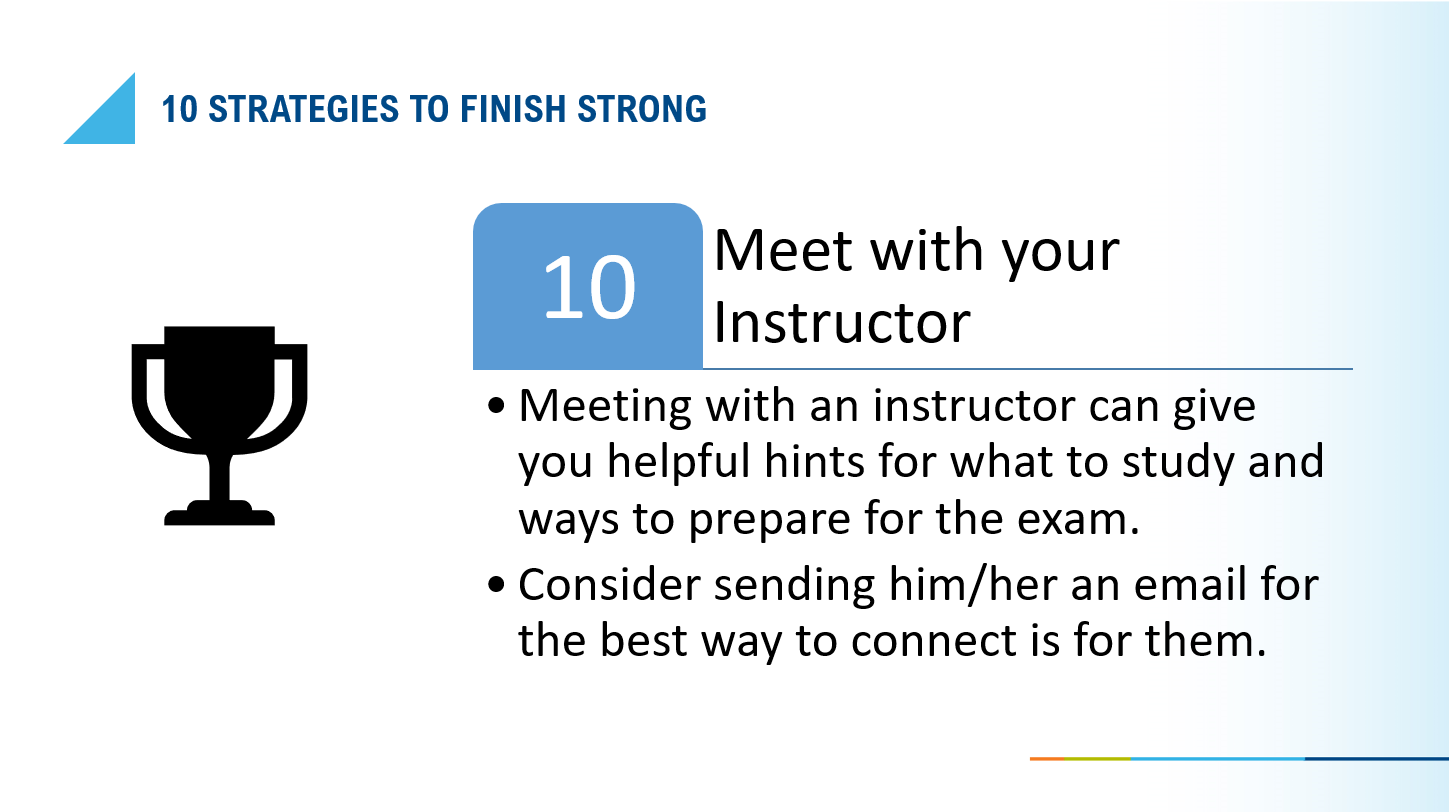 10 STRATEGIES TO FINISH STRONG

10 Meet with your Instructor

• Meeting with an instructor can give you helpful hints for what to study and ways to prepare for the exam.
• Consider sending him/her an email for the best way to connect is for them.